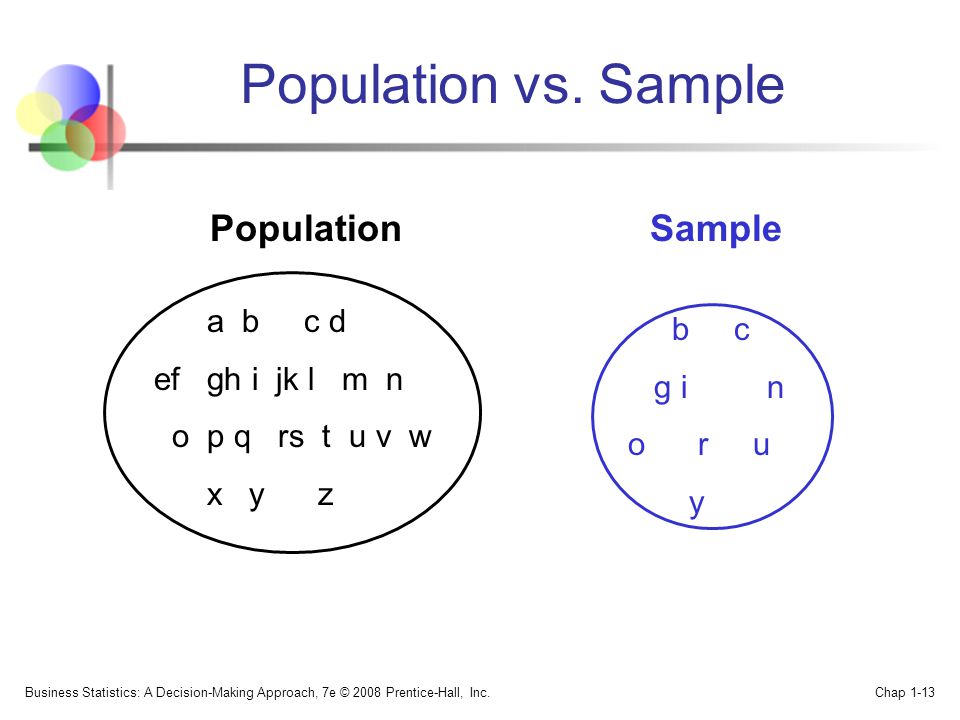 Population vs. Sample

Population

a b c d
ef gh i jk l m n
o p q rs t u v w
x y z

Sample

b c
g i n
o r u
y

Business Statistics: A Decision-Making Approach, 7e © 2008 Prentice-Hall, Inc.

Chap 1-13